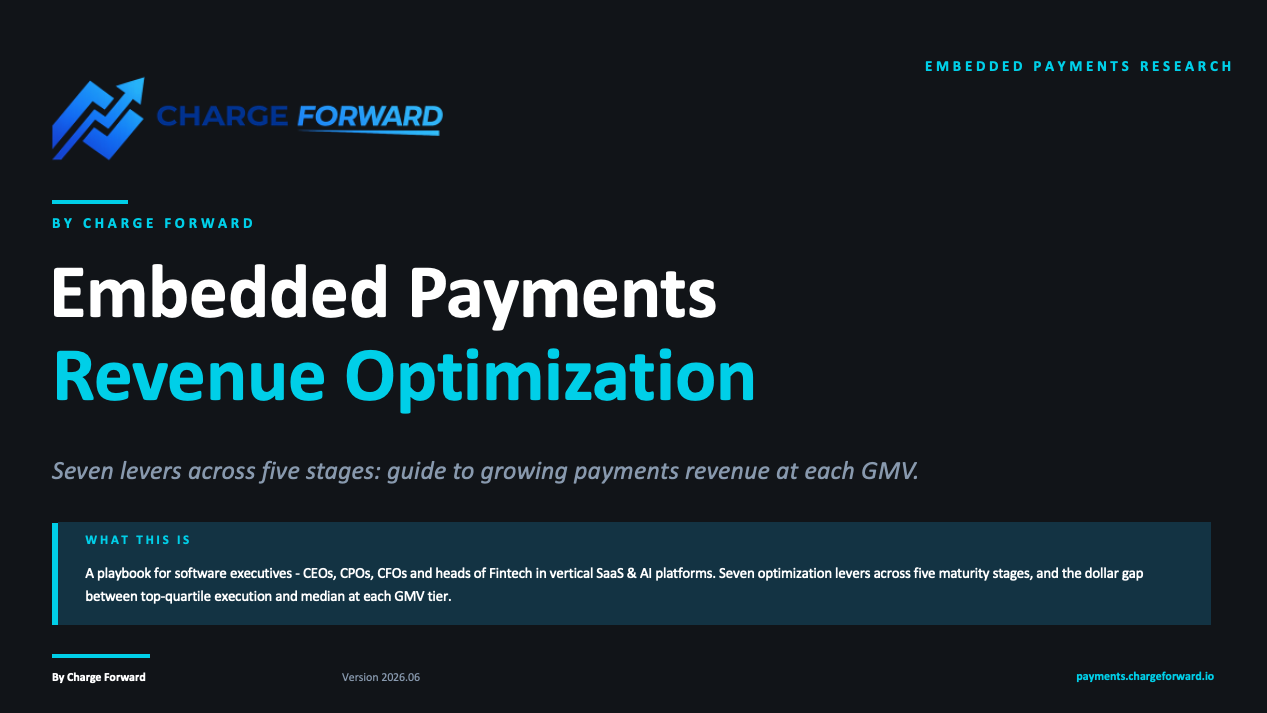 EMBEDDED PAYMENTS RESEARCH

CHARGE FORWARD

BY CHARGE FORWARD

Embedded Payments
Revenue Optimization

Seven levers across five stages: guide to growing payments revenue at each GMV.

WHAT THIS IS

A playbook for software executives - CEOs, CPOs, CFOs and heads of Fintech in vertical SaaS & AI platforms. Seven optimization levers across five maturity stages, and the dollar gap between top-quartile execution and median at each GMV tier.

By Charge Forward

Version 2026.06

payments.chargeforward.io